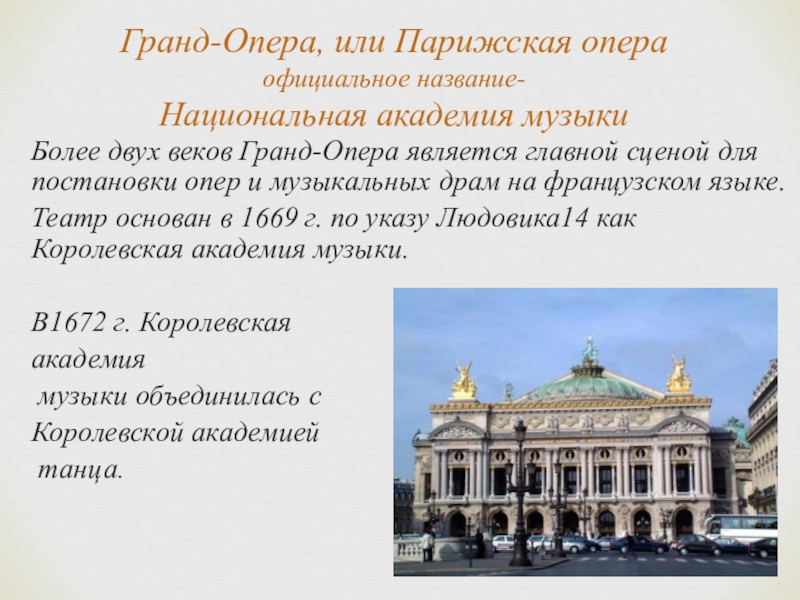 Гранд-Опера, или Парижская опера
официальное название-
Национальная академия музыки

Более двух веков Гранд-Опера является главной сценой для постановки опер и музыкальных драм на французском языке.

Театр основан в 1669 г. по указу Людовика14 как Королевская академия музыки.

В1672 г. Королевская академия музыки объединилась с Королевской академией танца.